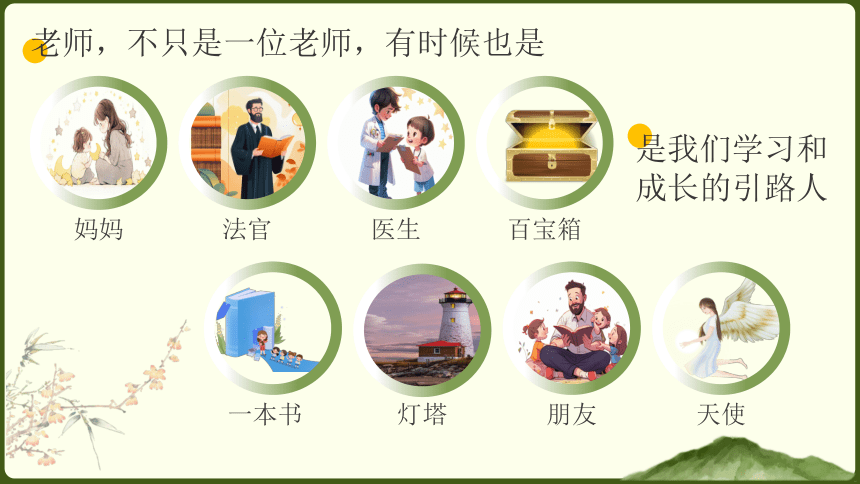 老师，不只是一位老师，有时候也是

妈妈　法官　医生　百宝箱

是我们学习和成长的引路人

一本书　灯塔　朋友　天使